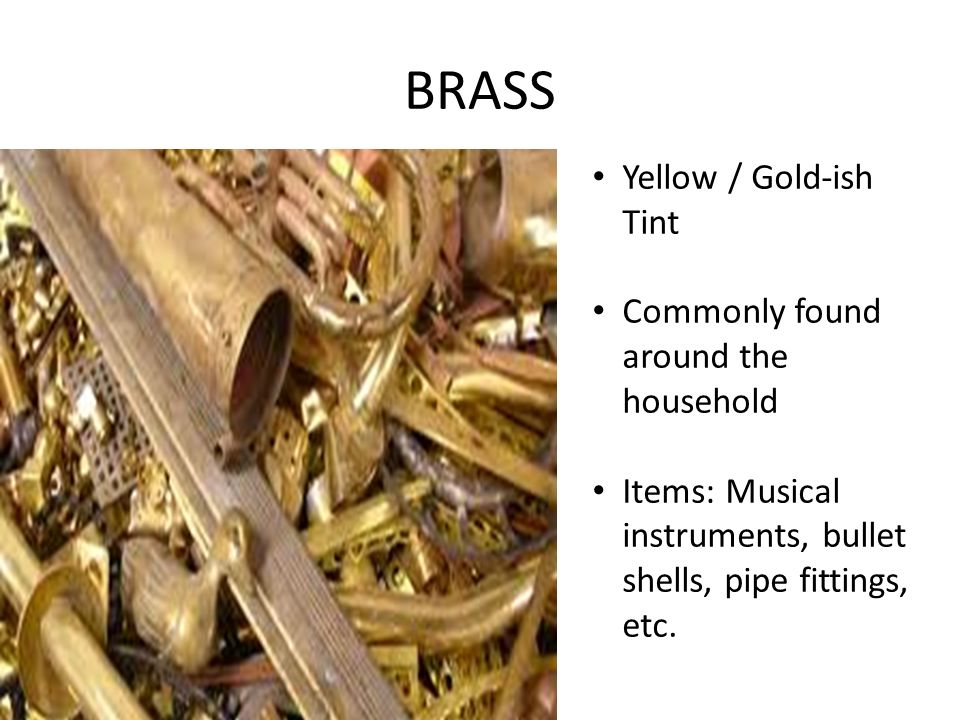 BRASS

• Yellow / Gold-ish Tint

• Commonly found around the household

• Items: Musical instruments, bullet shells, pipe fittings, etc.